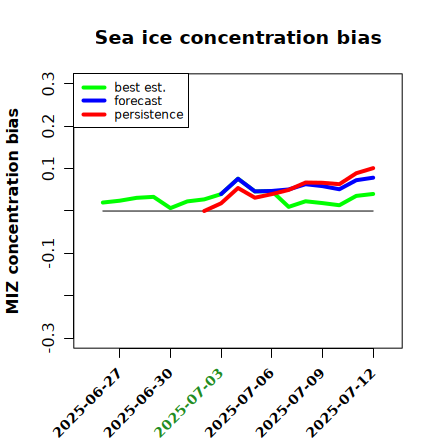 Sea ice concentration bias

best est.
forecast
persistence

MIZ concentration bias

0.3
0.2
0.1
-0.1
-0.3

2025-06-27
2025-06-30
2025-07-03
2025-07-06
2025-07-09
2025-07-12